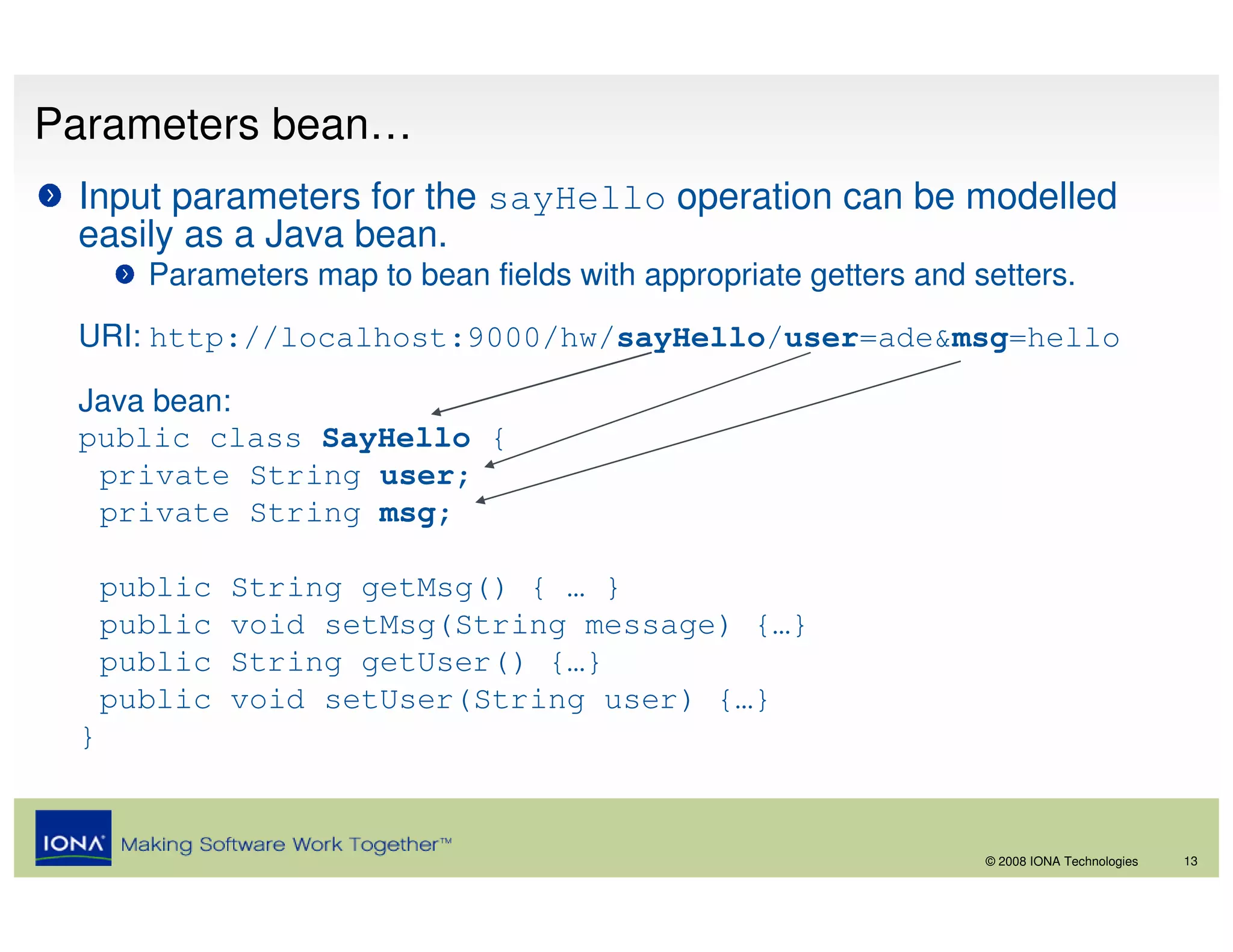 Parameters bean…

Input parameters for the sayHello operation can be modelled easily as a Java bean.

Parameters map to bean fields with appropriate getters and setters.

URI: http://localhost:9000/hw/sayHello/user=ade&msg=hello

Java bean:
public class SayHello {
 private String user;
 private String msg;

 public String getMsg() { … }
 public void setMsg(String message) {…}
 public String getUser() {…}
 public void setUser(String user) {…}
}

IONA Making Software Work Together™

© 2008 IONA Technologies 13